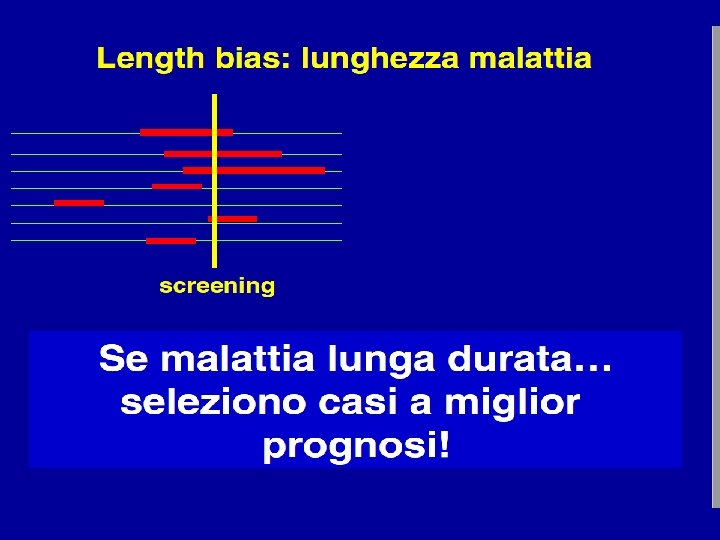 Length bias: lunghezza malattia

screening

Se malattia lunga durata… seleziono casi a miglior prognosi!